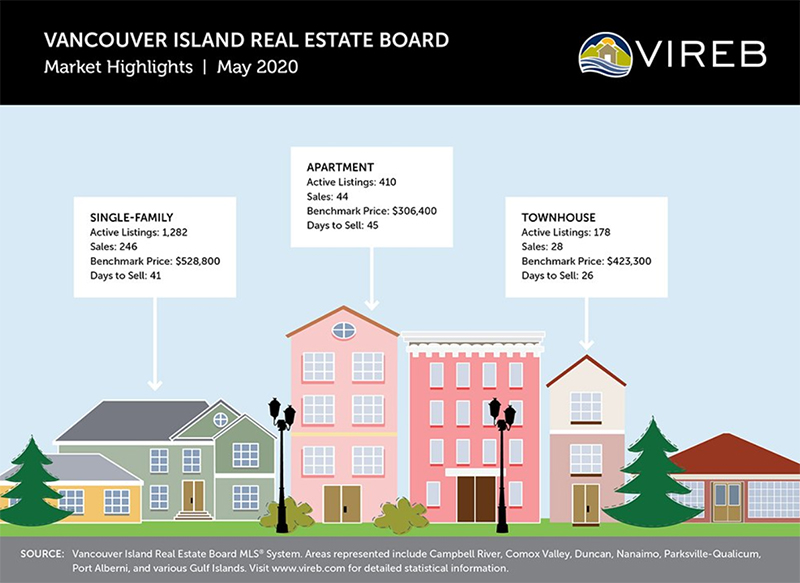 VANCOUVER ISLAND REAL ESTATE BOARD
Market Highlights | May 2020

VIREB

SINGLE-FAMILY
Active Listings: 1,282
Sales: 246
Benchmark Price: $528,800
Days to Sell: 41

APARTMENT
Active Listings: 410
Sales: 44
Benchmark Price: $306,400
Days to Sell: 45

TOWNHOUSE
Active Listings: 178
Sales: 28
Benchmark Price: $423,300
Days to Sell: 26

SOURCE: Vancouver Island Real Estate Board MLS® System. Areas represented include Campbell River, Comox Valley, Duncan, Nanaimo, Parksville-Qualicum, Port Alberni, and various Gulf Islands. Visit www.vireb.com for detailed statistical information.